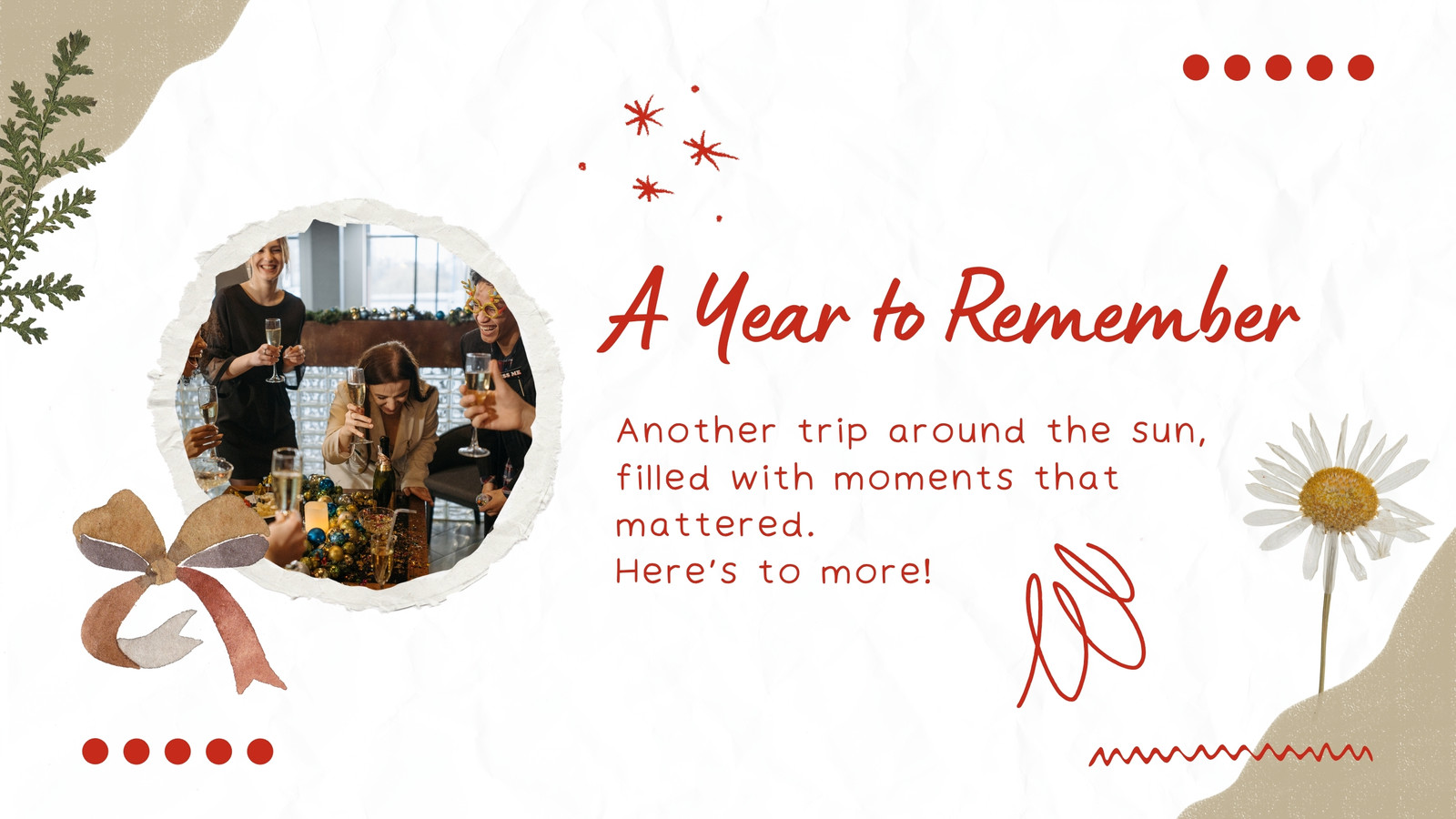 A Year to Remember

Another trip around the sun, filled with moments that mattered.
Here's to more!